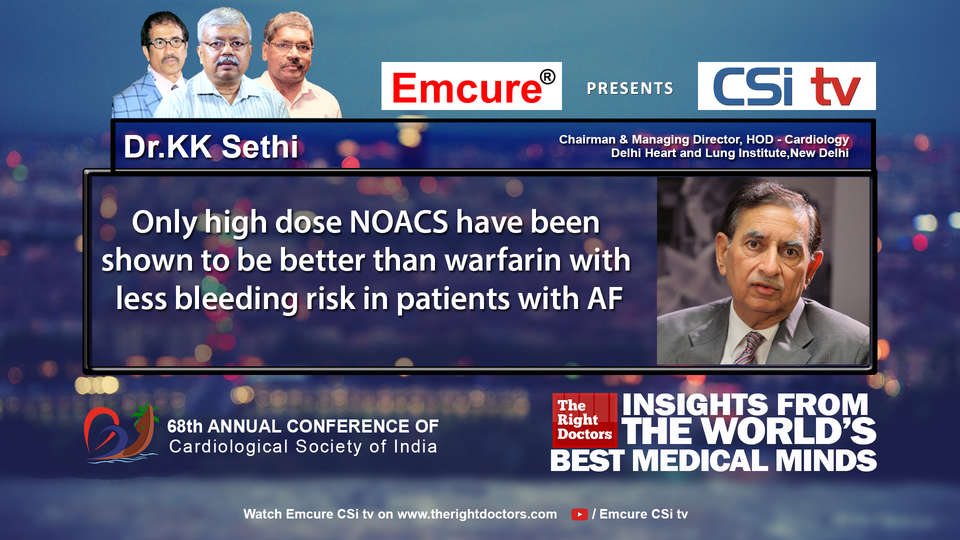 Emcure®

PRESENTS

CSi tv

Dr.KK Sethi

Chairman & Managing Director, HOD - Cardiology
Delhi Heart and Lung Institute,New Delhi

Only high dose NOACS have been shown to be better than warfarin with less bleeding risk in patients with AF

68th ANNUAL CONFERENCE OF
Cardiological Society of India

The Right Doctors

INSIGHTS FROM THE WORLD'S BEST MEDICAL MINDS

Watch Emcure CSi tv on www.therightdoctors.com / Emcure CSi tv